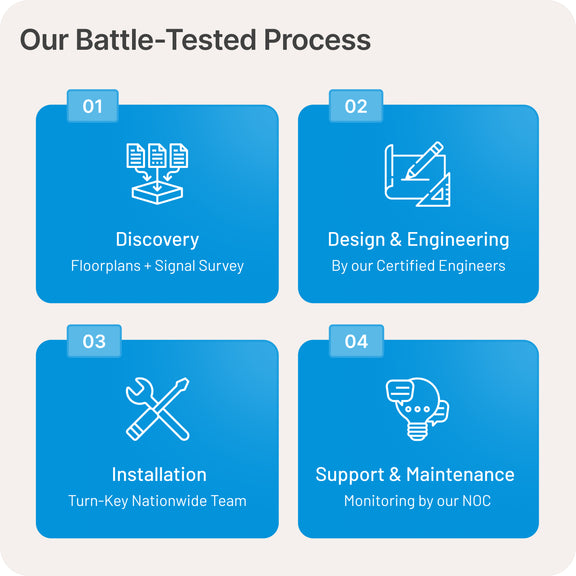 Our Battle-Tested Process

01

Discovery
Floorplans + Signal Survey

02

Design & Engineering
By our Certified Engineers

03

Installation
Turn-Key Nationwide Team

04

Support & Maintenance
Monitoring by our NOC